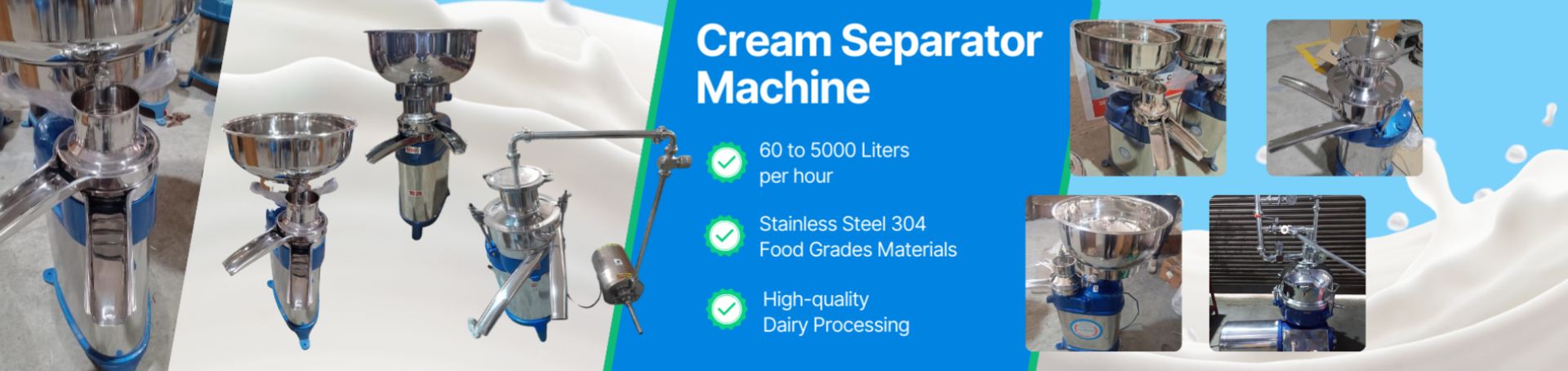 Cream Separator Machine

60 to 5000 Liters per hour

Stainless Steel 304 Food Grades Materials

High-quality Dairy Processing